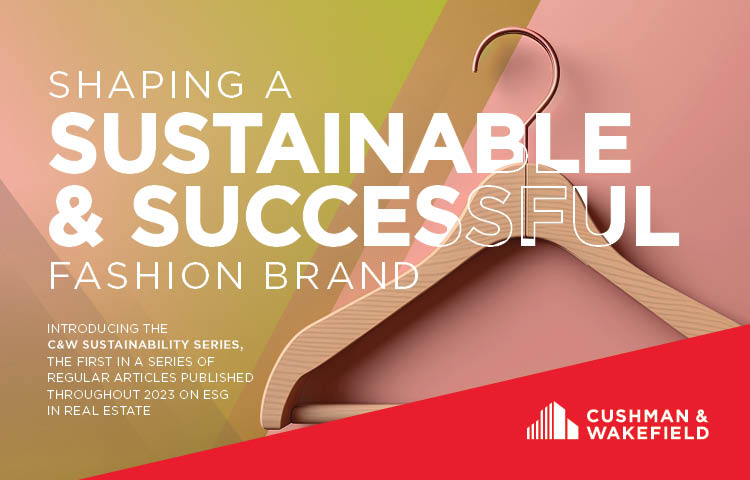 SHAPING A
SUSTAINABLE
& SUCCESSFUL
FASHION BRAND

INTRODUCING THE
C&W SUSTAINABILITY SERIES,
THE FIRST IN A SERIES OF
REGULAR ARTICLES PUBLISHED
THROUGHOUT 2023 ON ESG
IN REAL ESTATE

CUSHMAN &
WAKEFIELD